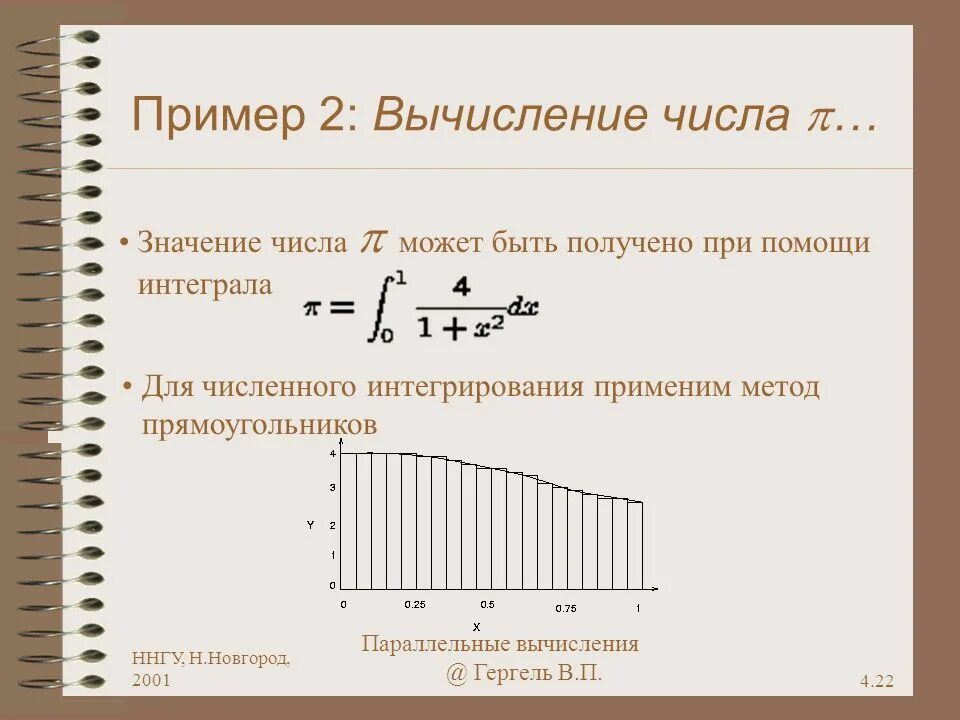 Пример 2: Вычисление числа $\pi$…

• Значение числа $\pi$ может быть получено при помощи интеграла $\pi = \int_0^1 \frac{4}{1+x^2}dx$

• Для численного интегрирования применим метод прямоугольников

4
3
Y 2
1
0
0 0.25 0.5 0.75 1
X

ННГУ, Н.Новгород, 2001

Параллельные вычисления
@ Гергель В.П.

4.22